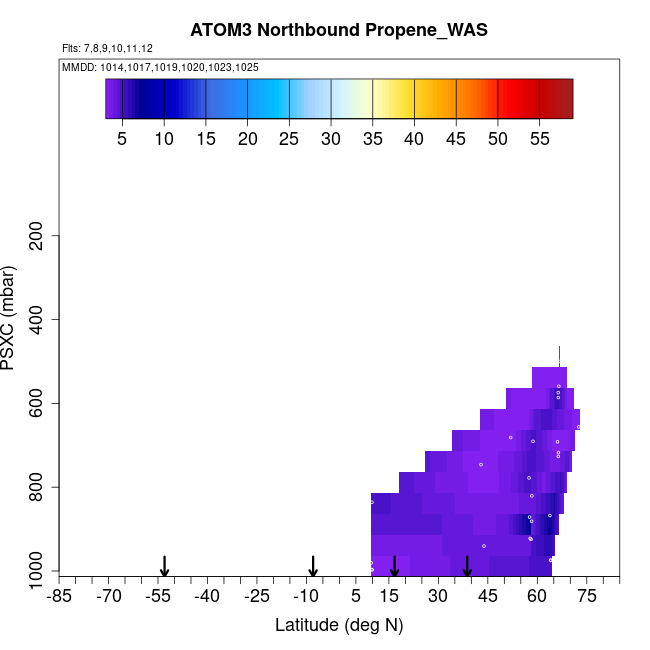 ATOM3 Northbound Propene_WAS

Flts: 7,8,9,10,11,12

MMDD: 1014,1017,1019,1020,1023,1025

5 10 15 20 25 30 35 40 45 50 55

PSXC (mbar)

200
400
600
800
1000

-85 -70 -55 -40 -25 -10 5 15 30 45 60 75

Latitude (deg N)